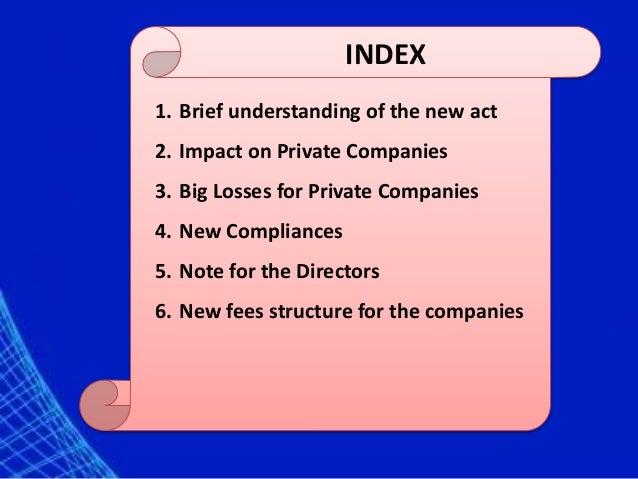 INDEX

1. Brief understanding of the new act
2. Impact on Private Companies
3. Big Losses for Private Companies
4. New Compliances
5. Note for the Directors
6. New fees structure for the companies